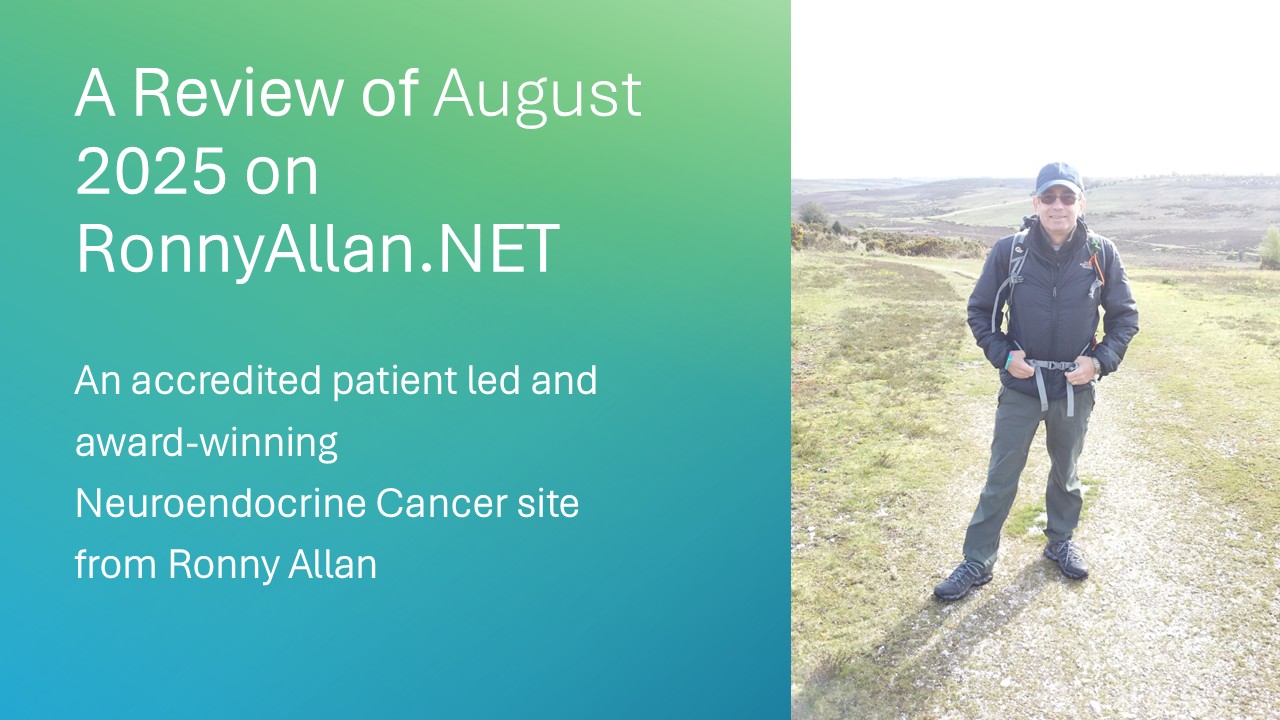 A Review of August 2025 on RonnyAllan.NET

An accredited patient led and award-winning Neuroendocrine Cancer site from Ronny Allan